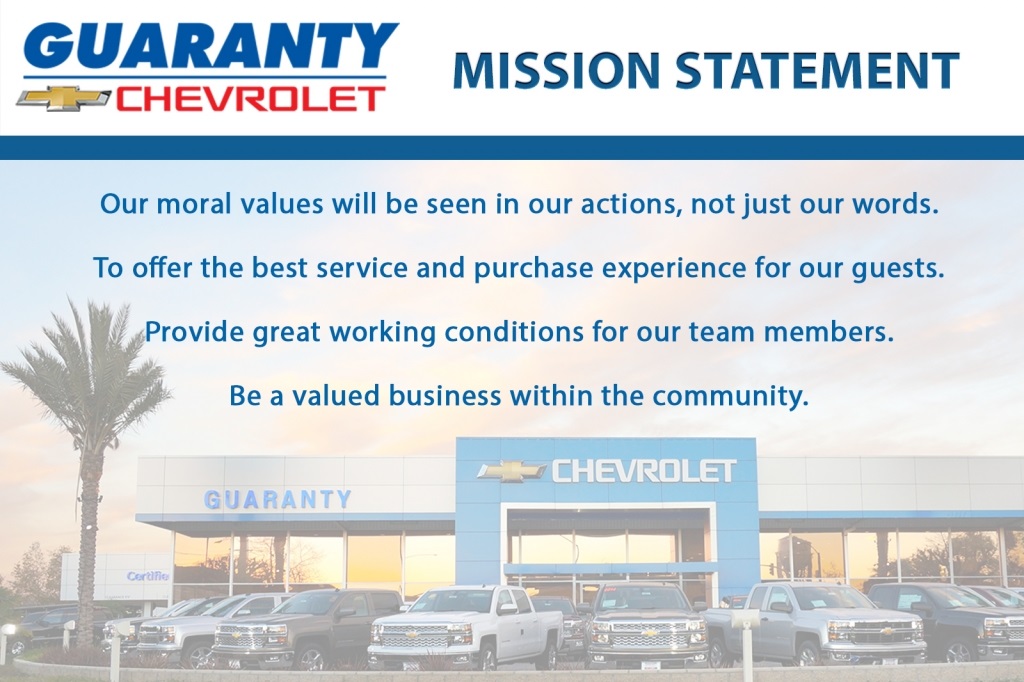 GUARANTY
CHEVROLET

MISSION STATEMENT

Our moral values will be seen in our actions, not just our words.

To offer the best service and purchase experience for our guests.

Provide great working conditions for our team members.

Be a valued business within the community.

GUARANTY

CHEVROLET

Certifie